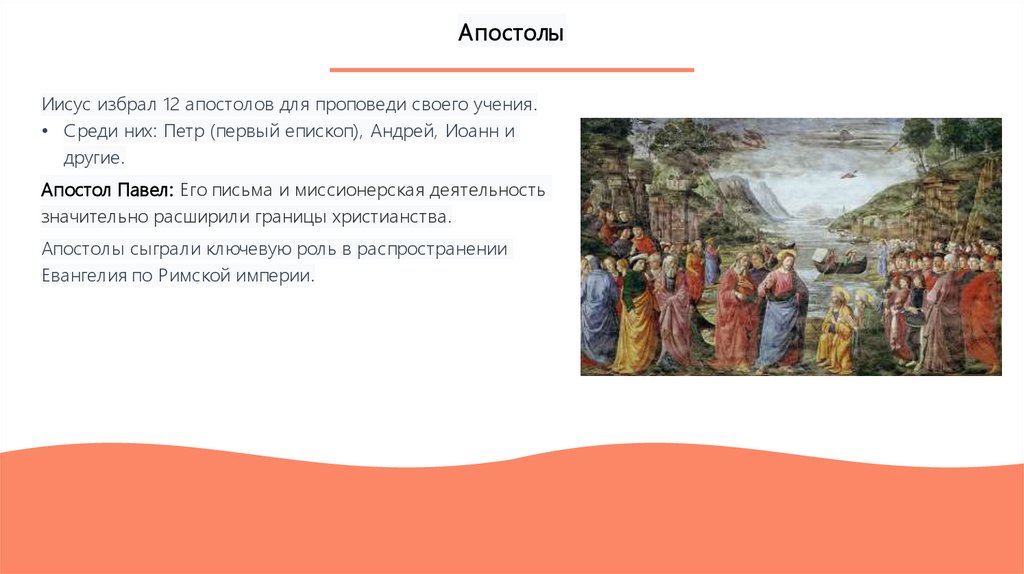 Апостолы

Иисус избрал 12 апостолов для проповеди своего учения.

• Среди них: Петр (первый епископ), Андрей, Иоанн и другие.

Апостол Павел: Его письма и миссионерская деятельность значительно расширили границы христианства.

Апостолы сыграли ключевую роль в распространении Евангелия по Римской империи.